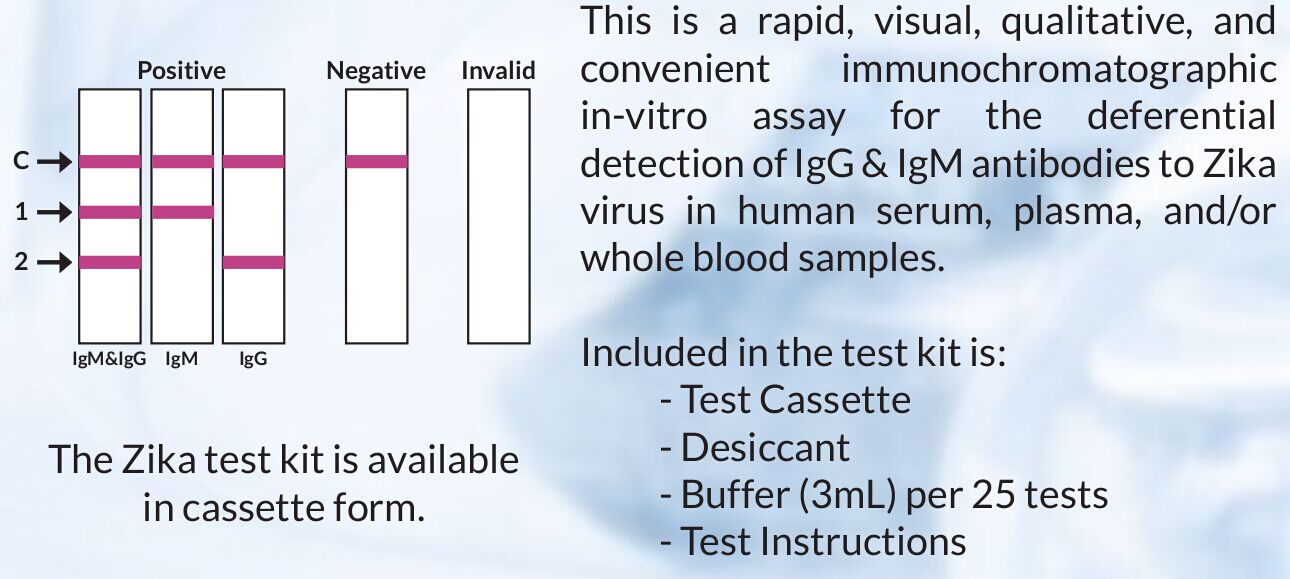 Positive

Negative

Invalid

C

1

2

IgM&IgG

IgM

IgG

The Zika test kit is available in cassette form.

This is a rapid, visual, qualitative, and convenient immunochromatographic in-vitro assay for the deferential detection of IgG & IgM antibodies to Zika virus in human serum, plasma, and/or whole blood samples.

Included in the test kit is:
- Test Cassette
- Desiccant
- Buffer (3mL) per 25 tests
- Test Instructions